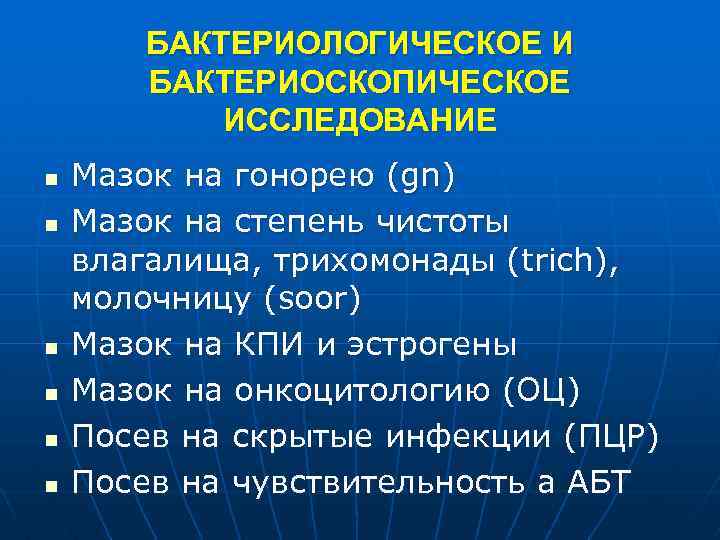 БАКТЕРИОЛОГИЧЕСКОЕ И БАКТЕРИОСКОПИЧЕСКОЕ ИССЛЕДОВАНИЕ

- Мазок на гонорею (gn)
- Мазок на степень чистоты влагалища, трихомонады (trich), молочницу (soor)
- Мазок на КПИ и эстрогены
- Мазок на онкоцитологию (ОЦ)
- Посев на скрытые инфекции (ПЦР)
- Посев на чувствительность а АБТ